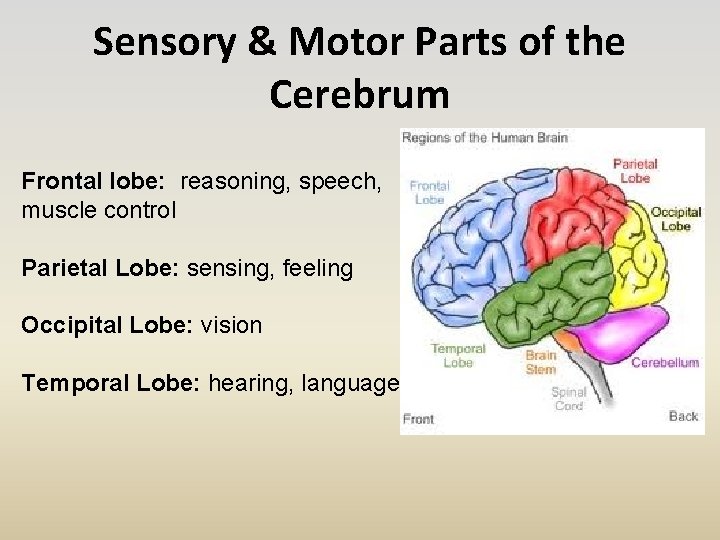 Sensory & Motor Parts of the Cerebrum

Frontal lobe: reasoning, speech, muscle control

Parietal Lobe: sensing, feeling

Occipital Lobe: vision

Temporal Lobe: hearing, language

Regions of the Human Brain

Frontal Lobe

Parietal Lobe

Occipital Lobe

Temporal Lobe

Brain Stem

Cerebellum

Spinal Cord

Front

Back